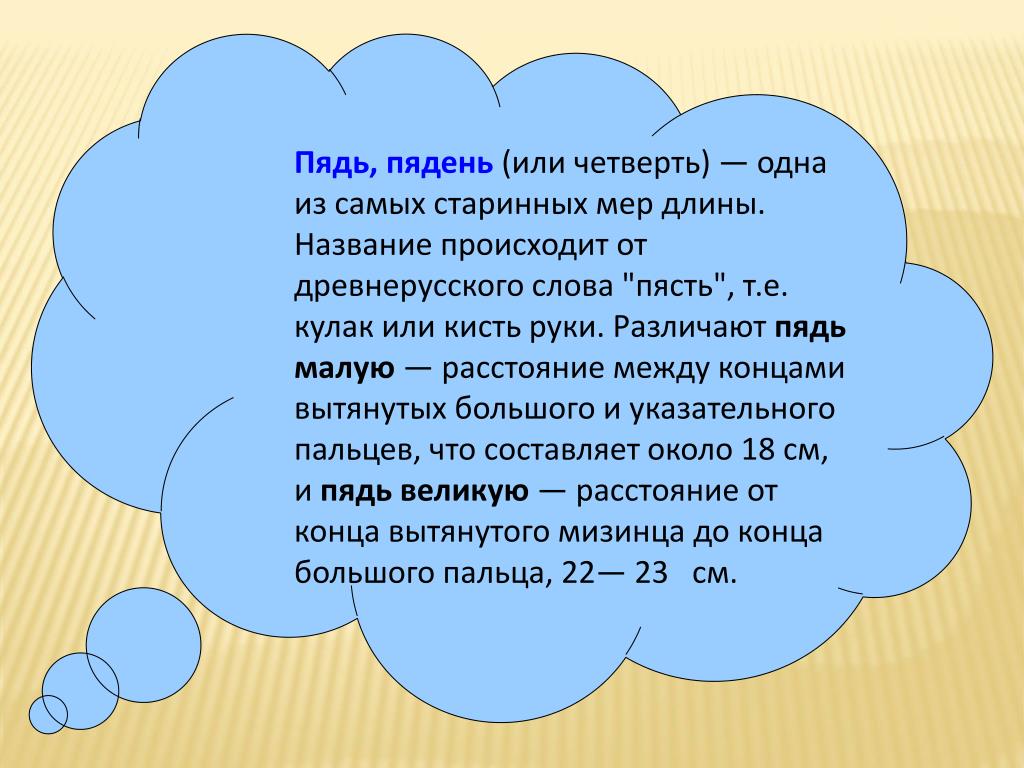 Пядь, пядень (или четверть) — одна из самых старинных мер длины. Название происходит от древнерусского слова "пясть", т.е. кулак или кисть руки. Различают пядь малую — расстояние между концами вытянутых большого и указательного пальцев, что составляет около 18 см, и пядь великую — расстояние от конца вытянутого мизинца до конца большого пальца, 22— 23 см.